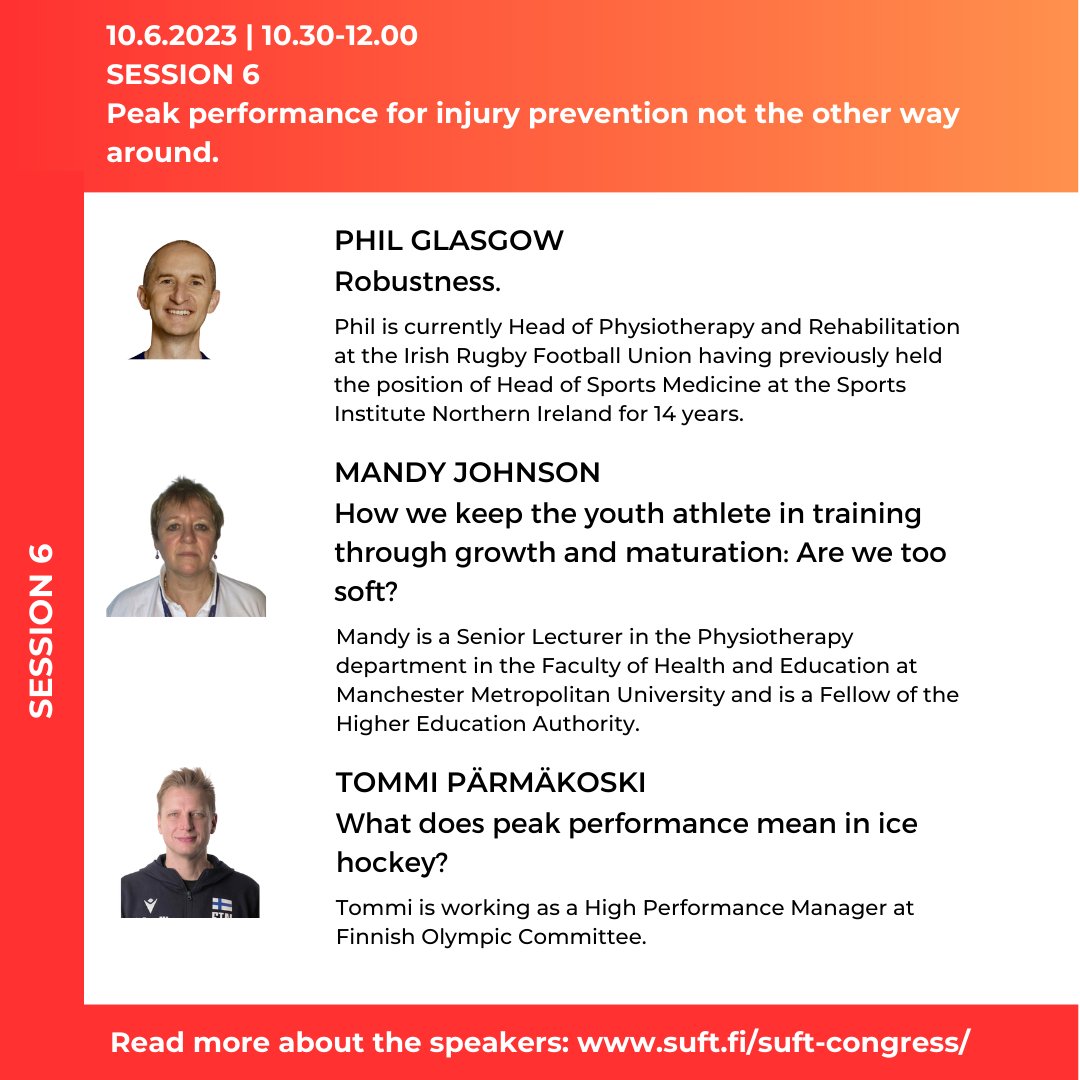 10.6.2023 | 10.30-12.00
SESSION 6
Peak performance for injury prevention not the other way around.

SESSION 6

PHIL GLASGOW
Robustness.

Phil is currently Head of Physiotherapy and Rehabilitation at the Irish Rugby Football Union having previously held the position of Head of Sports Medicine at the Sports Institute Northern Ireland for 14 years.

MANDY JOHNSON
How we keep the youth athlete in training through growth and maturation: Are we too soft?

Mandy is a Senior Lecturer in the Physiotherapy department in the Faculty of Health and Education at Manchester Metropolitan University and is a Fellow of the Higher Education Authority.

TOMMI PÄRMÄKOSKI
What does peak performance mean in ice hockey?

Tommi is working as a High Performance Manager at Finnish Olympic Committee.

Read more about the speakers: www.suft.fi/suft-congress/